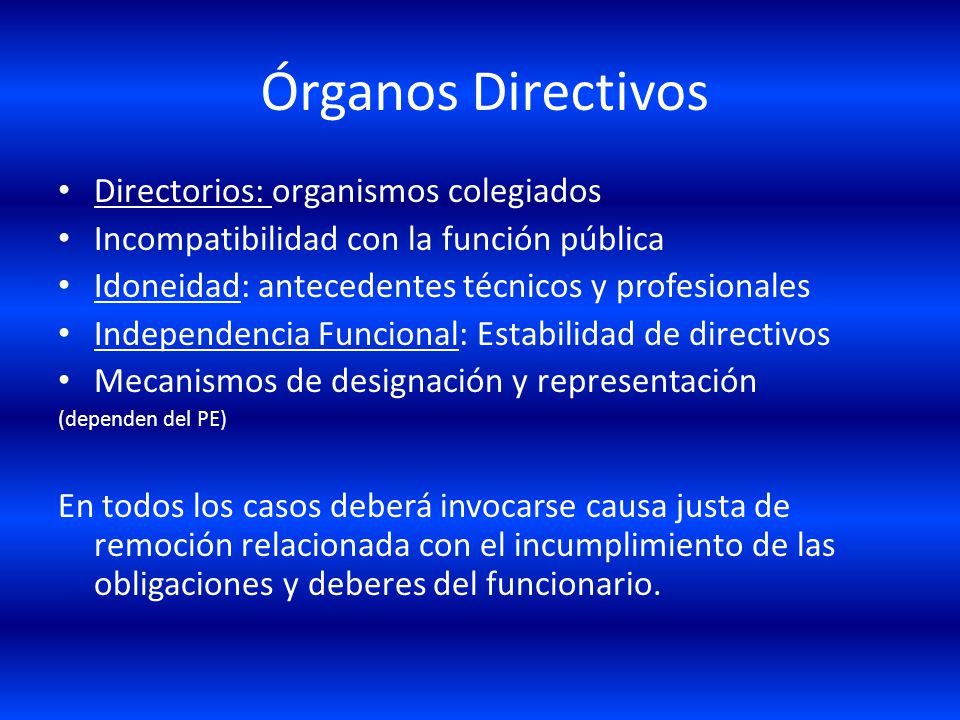 Órganos Directivos

• Directorios: organismos colegiados
• Incompatibilidad con la función pública
• Idoneidad: antecedentes técnicos y profesionales
• Independencia Funcional: Estabilidad de directivos
• Mecanismos de designación y representación
(dependen del PE)

En todos los casos deberá invocarse causa justa de remoción relacionada con el incumplimiento de las obligaciones y deberes del funcionario.